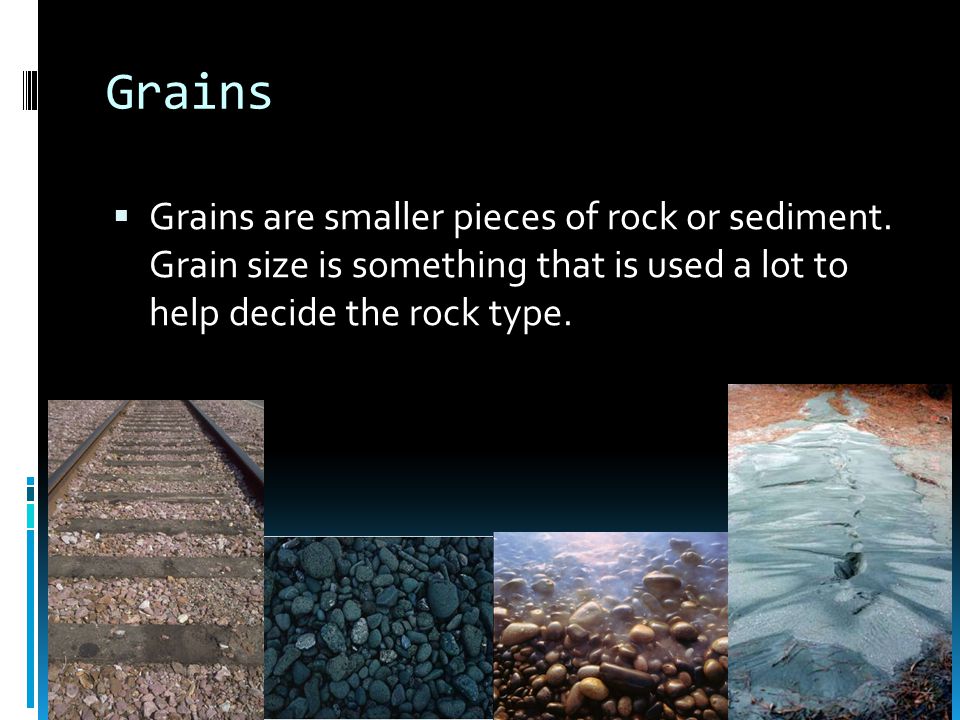 Grains

▪ Grains are smaller pieces of rock or sediment. Grain size is something that is used a lot to help decide the rock type.